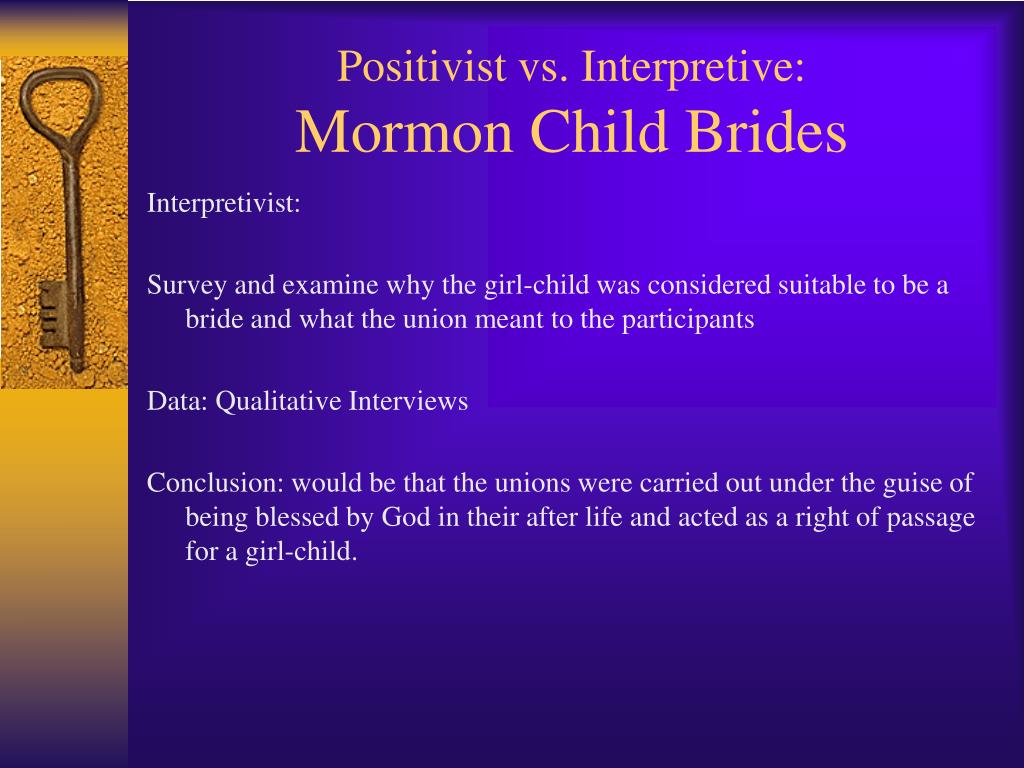 Positivist vs. Interpretive:
Mormon Child Brides

Interpretivist:

Survey and examine why the girl-child was considered suitable to be a bride and what the union meant to the participants

Data: Qualitative Interviews

Conclusion: would be that the unions were carried out under the guise of being blessed by God in their after life and acted as a right of passage for a girl-child.